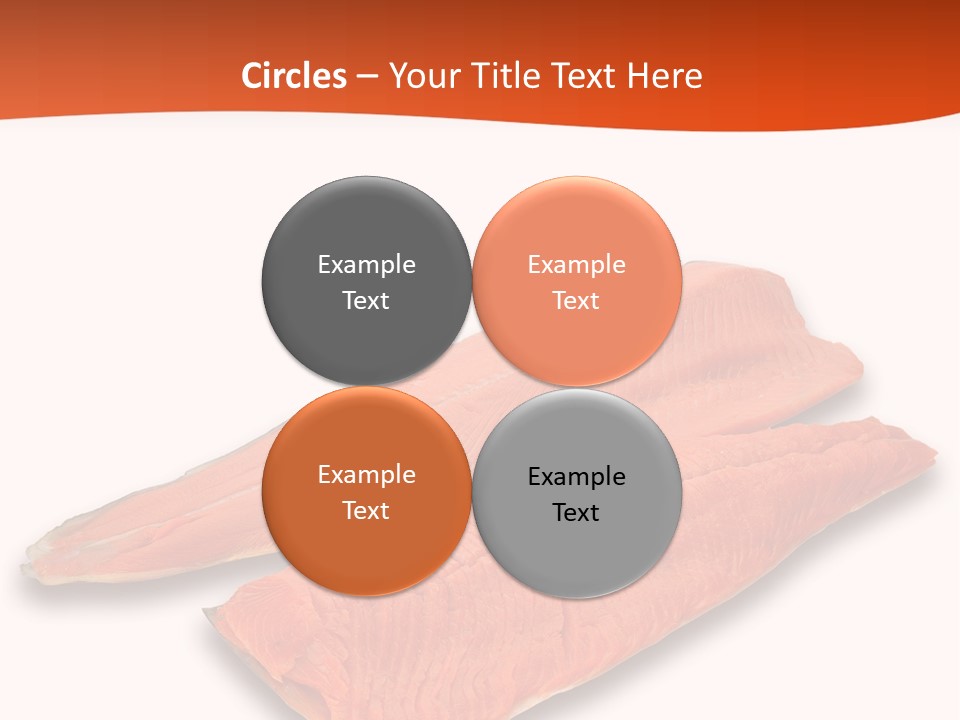 Circles – Your Title Text Here

Example Text

Example Text

Example Text

Example Text